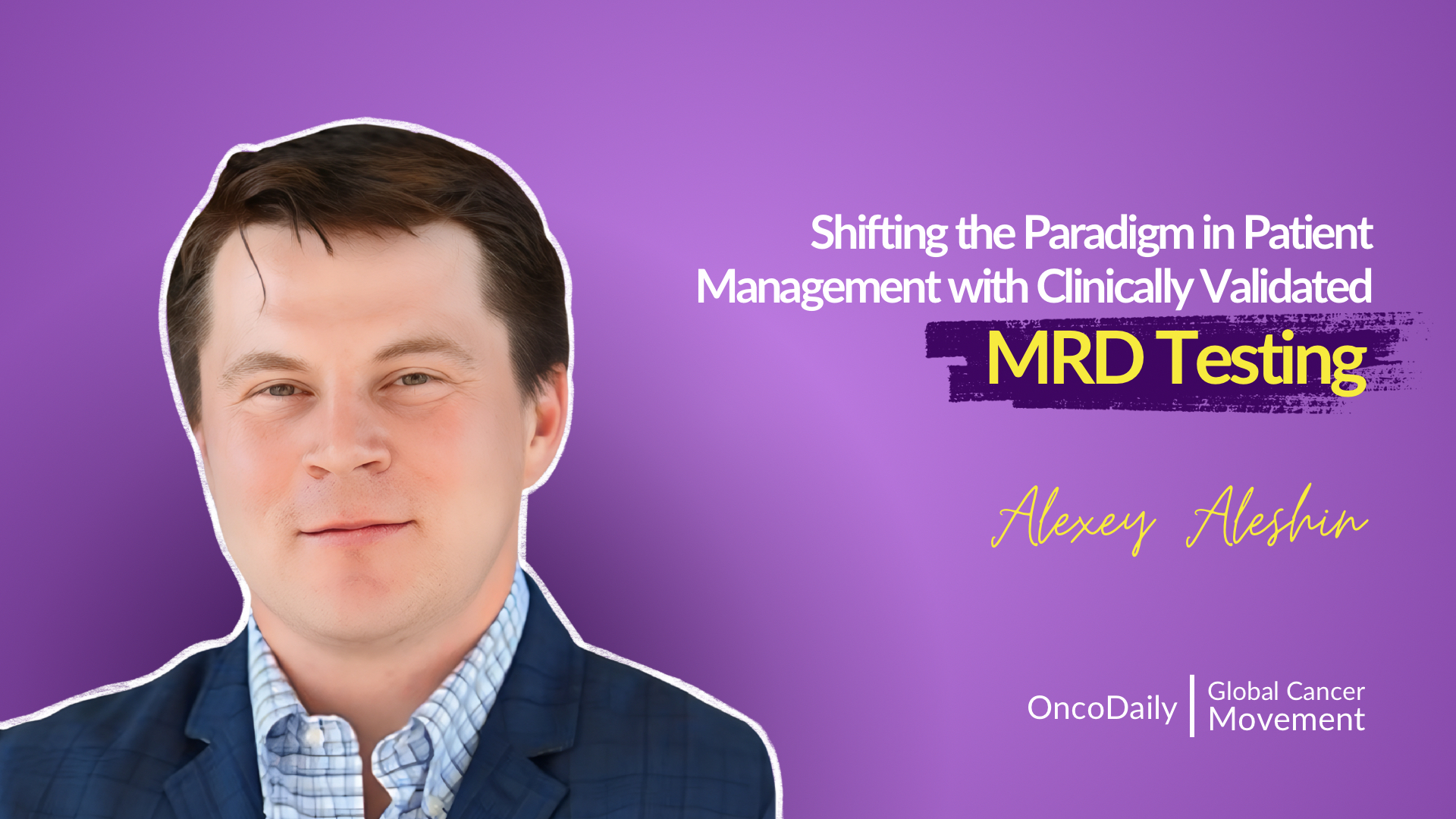 Shifting the Paradigm in Patient Management with Clinically Validated MRD Testing

Alexey Aleshin

OncoDaily | Global Cancer Movement